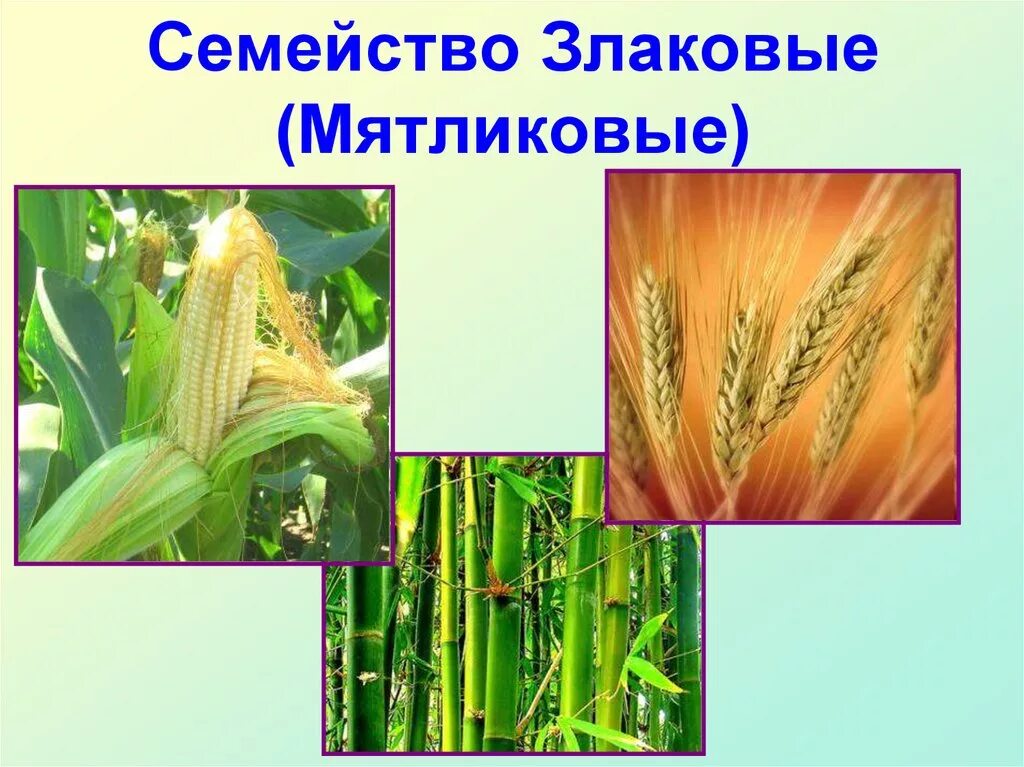 Семейство Злаковые (Мятликовые)